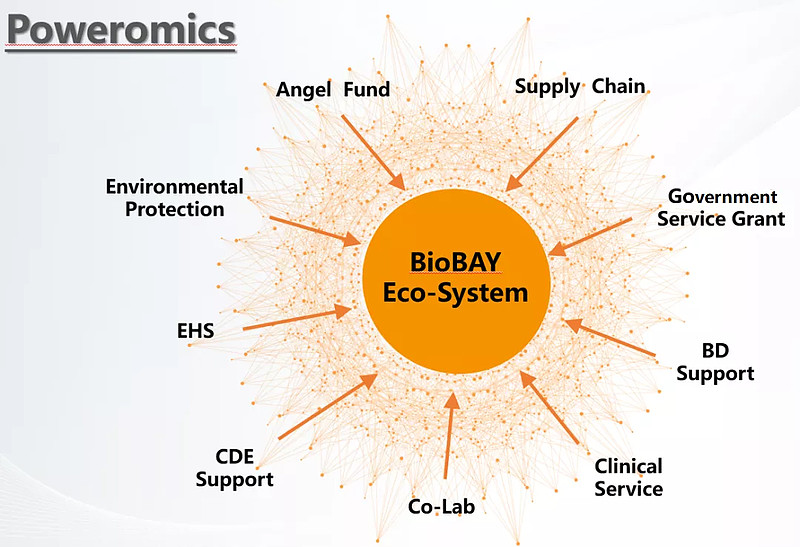 Poweromics

Angel Fund

Supply Chain

Environmental Protection

Government Service Grant

BioBAY Eco-System

EHS

BD Support

CDE Support

Co-Lab

Clinical Service